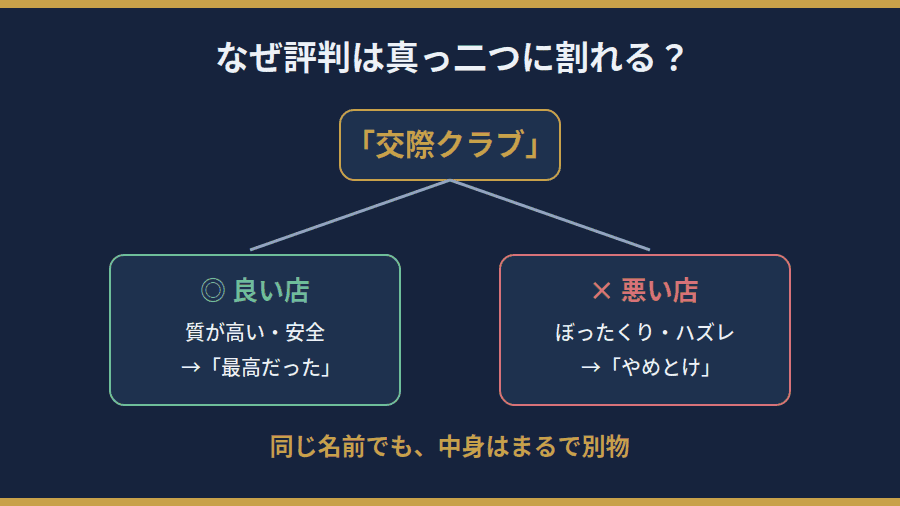 なぜ評判は真っ二つに割れる？

「交際クラブ」

◎ 良い店

質が高い・安全
→「最高だった」

× 悪い店

ぼったくり・ハズレ
→「やめとけ」

同じ名前でも、中身はまるで別物